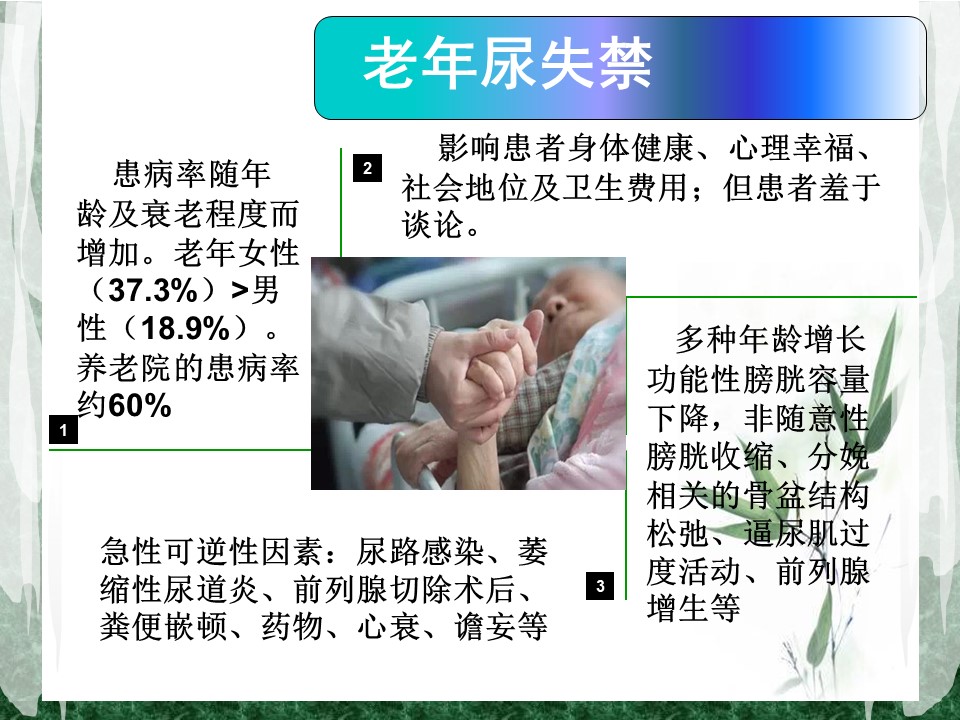 老年尿失禁

患病率随年龄及衰老程度而增加。老年女性（37.3%）>男性（18.9%）。养老院的患病率约60%

1

2

影响患者身体健康、心理幸福、社会地位及卫生费用；但患者羞于谈论。

多种年龄增长功能性膀胱容量下降，非随意性膀胱收缩、分娩相关的骨盆结构松弛、逼尿肌过度活动、前列腺增生等

3

急性可逆性因素：尿路感染、萎缩性尿道炎、前列腺切除术后、粪便嵌顿、药物、心衰、谵妄等